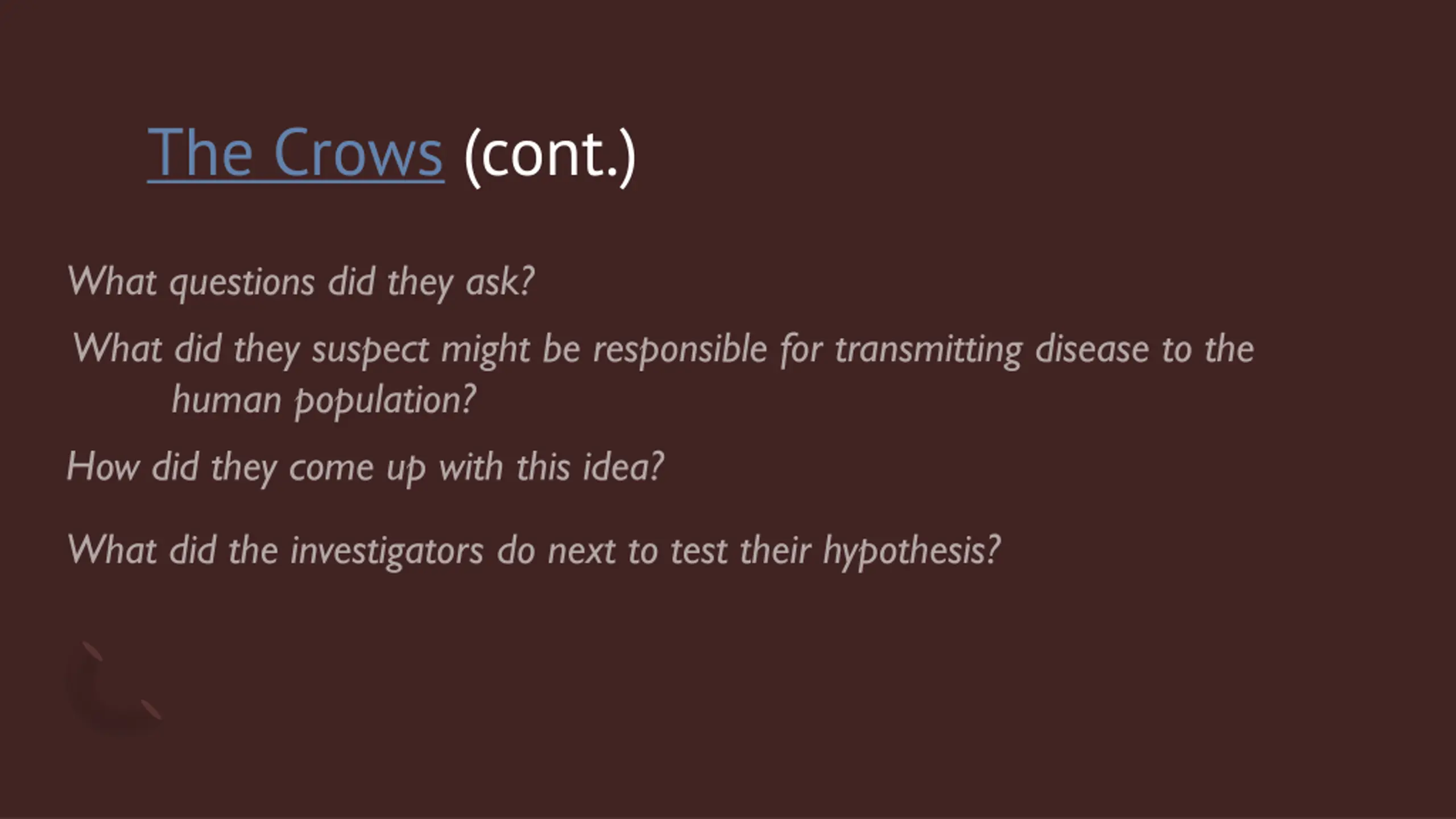 The Crows (cont.)

What questions did they ask?

What did they suspect might be responsible for transmitting disease to the human population?

How did they come up with this idea?

What did the investigators do next to test their hypothesis?